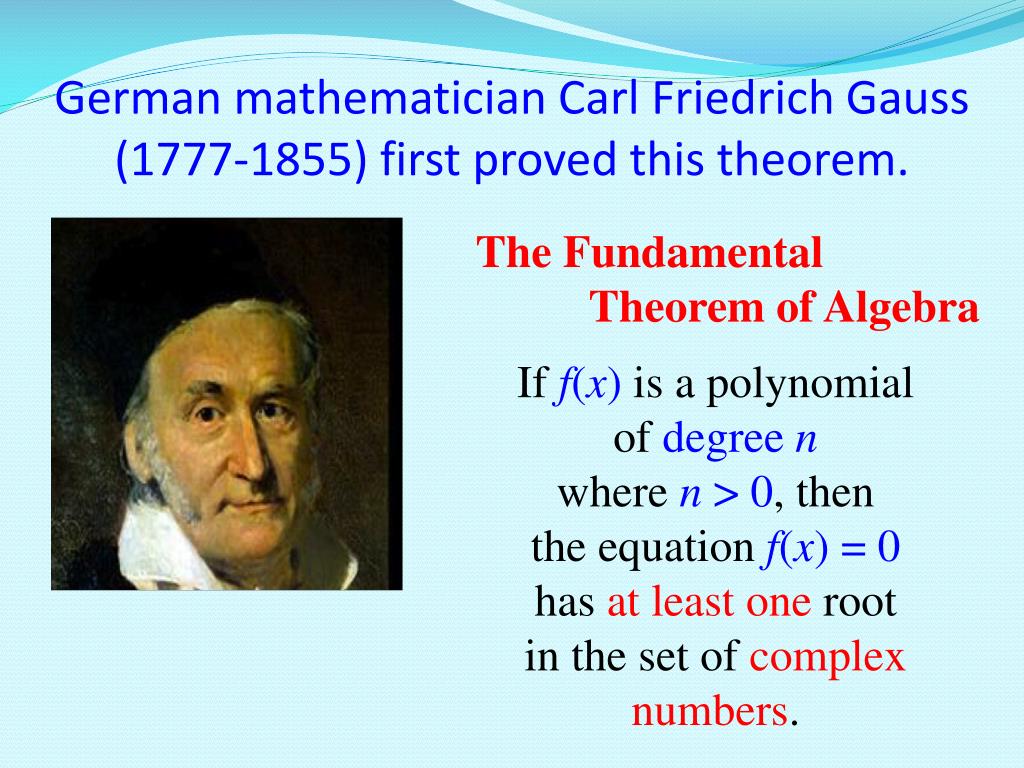 German mathematician Carl Friedrich Gauss (1777-1855) first proved this theorem.

The Fundamental Theorem of Algebra

If $f(x)$ is a polynomial of degree $n$ where $n > 0$, then the equation $f(x) = 0$ has at least one root in the set of complex numbers.